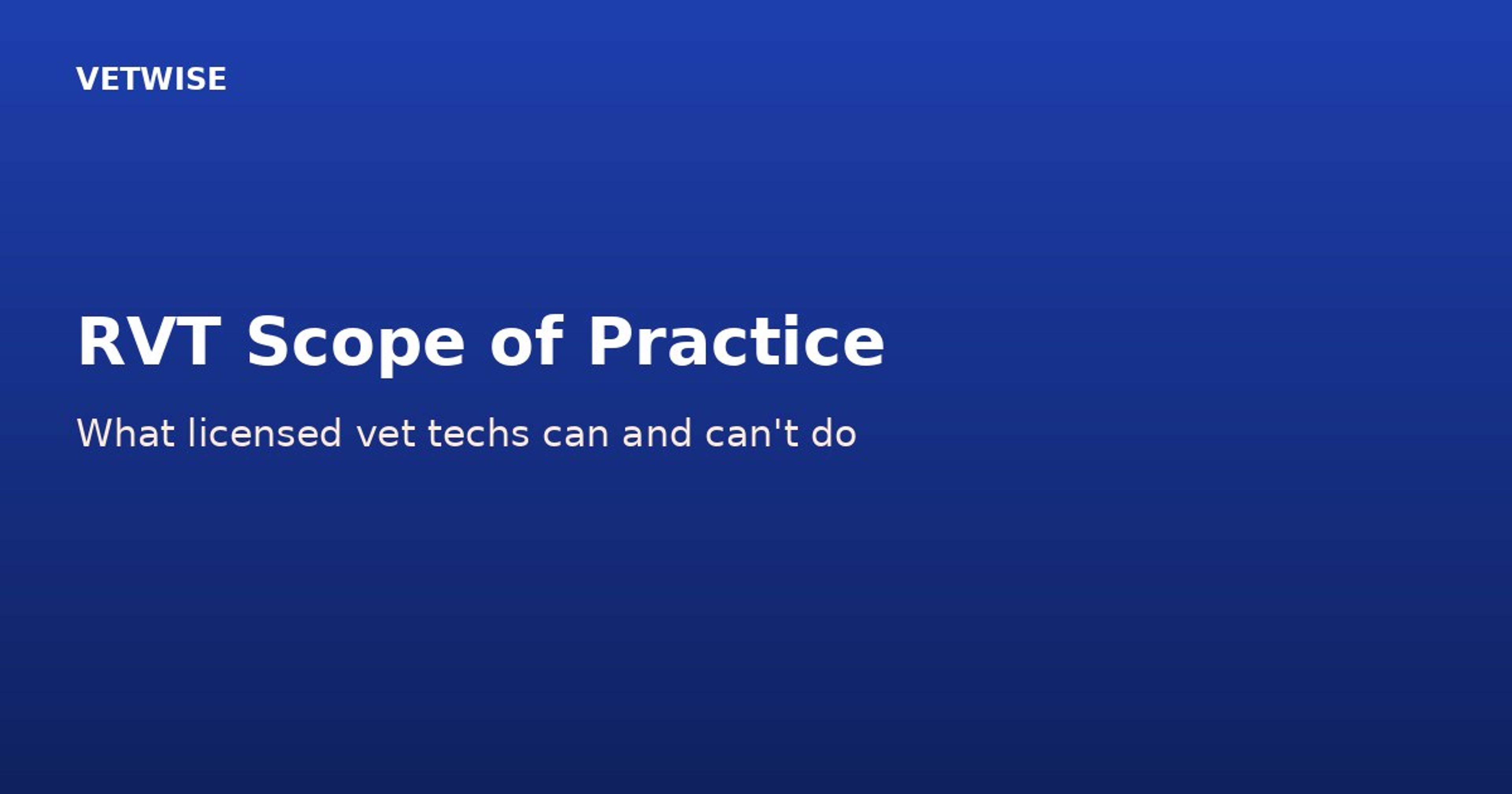 VETWISE

RVT Scope of Practice

What licensed vet techs can and can't do